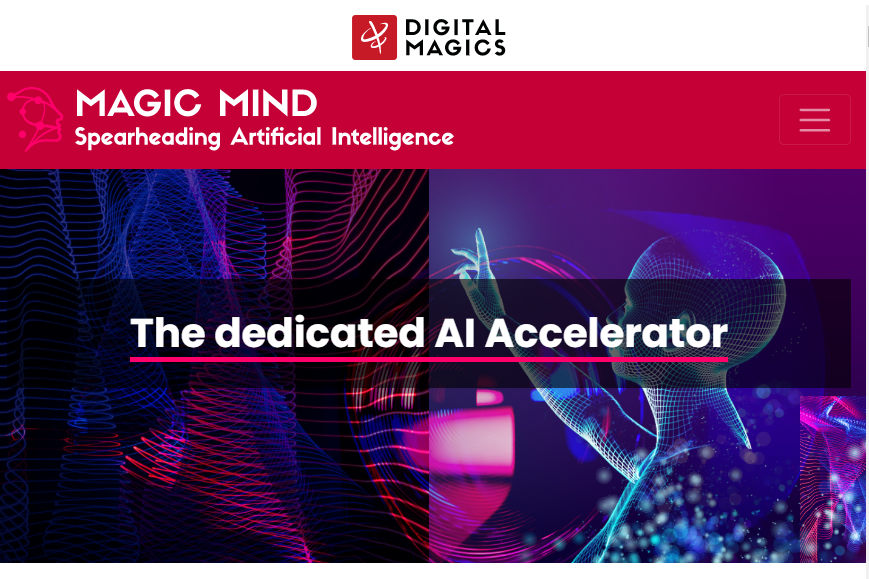 DIGITAL MAGICS

MAGIC MIND
Spearheading Artificial Intelligence

The dedicated AI Accelerator